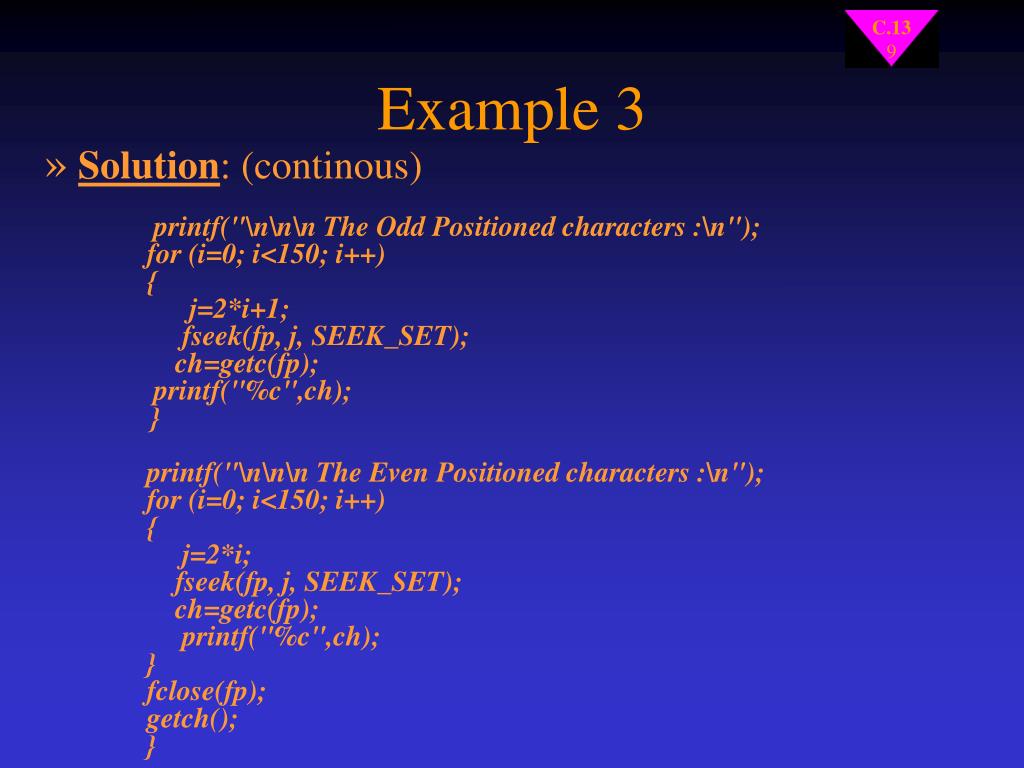 C.13
9

Example 3

» Solution: (continous)

printf("\n\n\n The Odd Positioned characters :\n");
for (i=0; i<150; i++)
{
j=2*i+1;
fseek(fp, j, SEEK_SET);
ch=getc(fp);
printf("%c",ch);
}

printf("\n\n\n The Even Positioned characters :\n");
for (i=0; i<150; i++)
{
j=2*i;
fseek(fp, j, SEEK_SET);
ch=getc(fp);
printf("%c",ch);
}
fclose(fp);
getch();
}